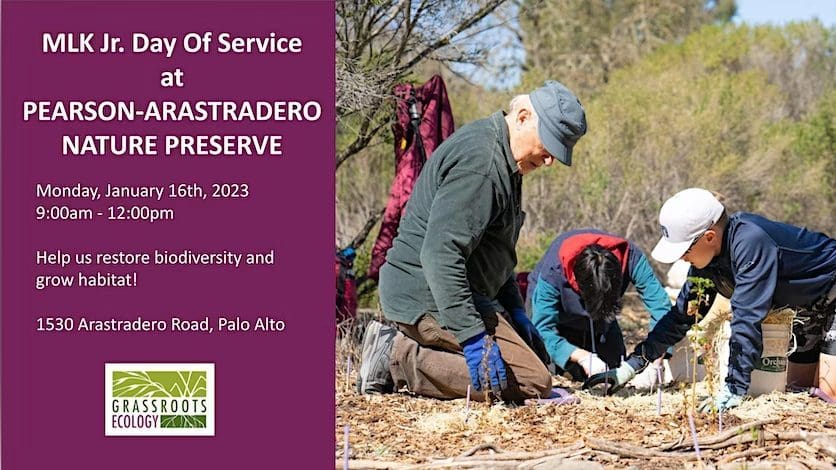 MLK Jr. Day Of Service
at
PEARSON-ARASTRADERO NATURE PRESERVE

Monday, January 16th, 2023
9:00am - 12:00pm

Help us restore biodiversity and grow habitat!

1530 Arastradero Road, Palo Alto

GRASSROOTS ECOLOGY

Orchard